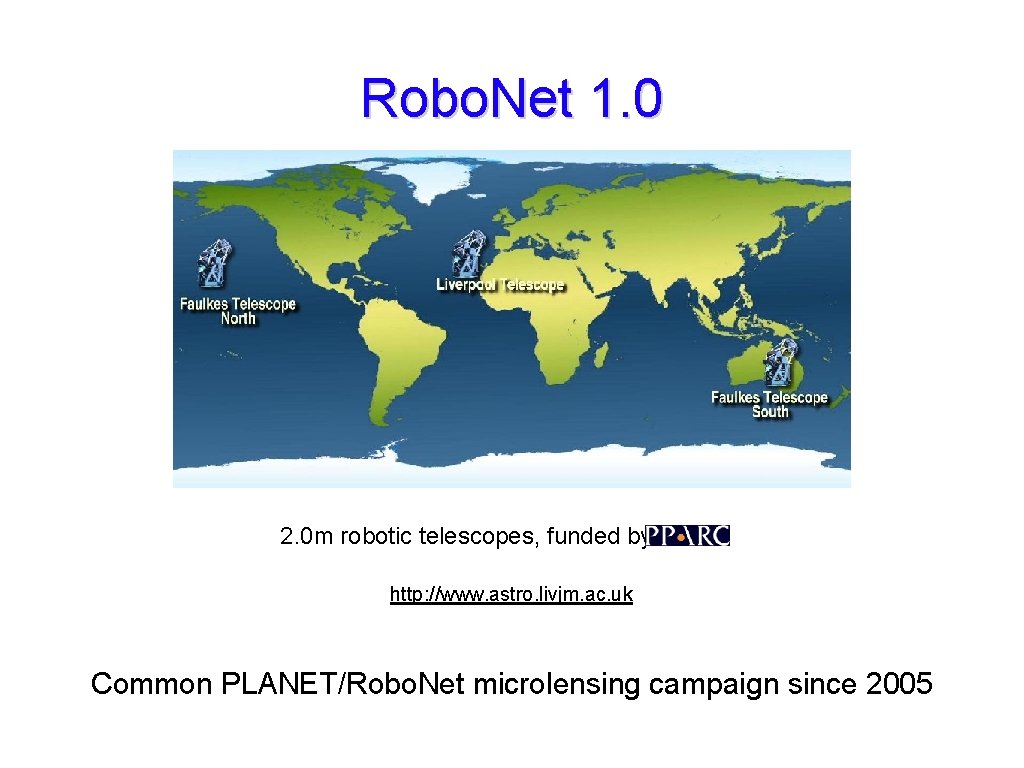 Robo.Net 1.0

Faulkes Telescope North

Liverpool Telescope

Faulkes Telescope South

2.0m robotic telescopes, funded by PPARC

http://www.astro.livjm.ac.uk

Common PLANET/Robo.Net microlensing campaign since 2005